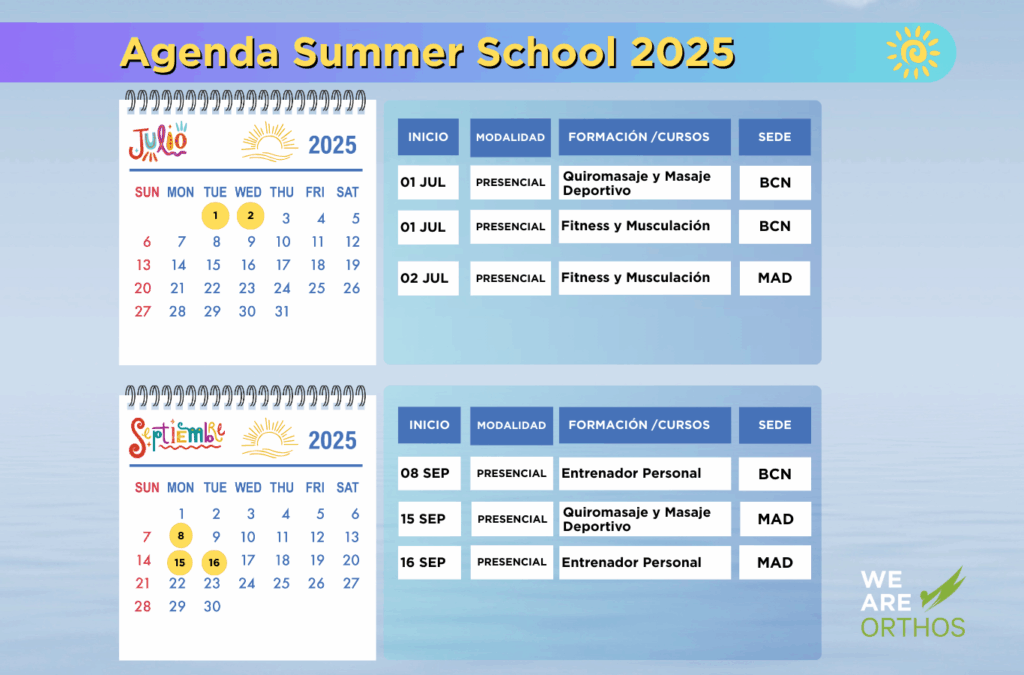 Agenda Summer School 2025

Julio 2025

| SUN | MON | TUE | WED | THU | FRI | SAT |
|---|---|---|---|---|---|---|
| | | 1 | 2 | 3 | 4 | 5 |
| 6 | 7 | 8 | 9 | 10 | 11 | 12 |
| 13 | 14 | 15 | 16 | 17 | 18 | 19 |
| 20 | 21 | 22 | 23 | 24 | 25 | 26 |
| 27 | 28 | 29 | 30 | 31 | | |

| INICIO | MODALIDAD | FORMACIÓN /CURSOS | SEDE |
|---|---|---|---|
| 01 JUL | PRESENCIAL | Quiromasaje y Masaje Deportivo | BCN |
| 01 JUL | PRESENCIAL | Fitness y Musculación | BCN |
| 02 JUL | PRESENCIAL | Fitness y Musculación | MAD |

Septiembre 2025

| SUN | MON | TUE | WED | THU | FRI | SAT |
|---|---|---|---|---|---|---|
| | 1 | 2 | 3 | 4 | 5 | 6 |
| 7 | 8 | 9 | 10 | 11 | 12 | 13 |
| 14 | 15 | 16 | 17 | 18 | 19 | 20 |
| 21 | 22 | 23 | 24 | 25 | 26 | 27 |
| 28 | 29 | 30 | | | | |

| INICIO | MODALIDAD | FORMACIÓN /CURSOS | SEDE |
|---|---|---|---|
| 08 SEP | PRESENCIAL | Entrenador Personal | BCN |
| 15 SEP | PRESENCIAL | Quiromasaje y Masaje Deportivo | MAD |
| 16 SEP | PRESENCIAL | Entrenador Personal | MAD |

WE ARE ORTHOS